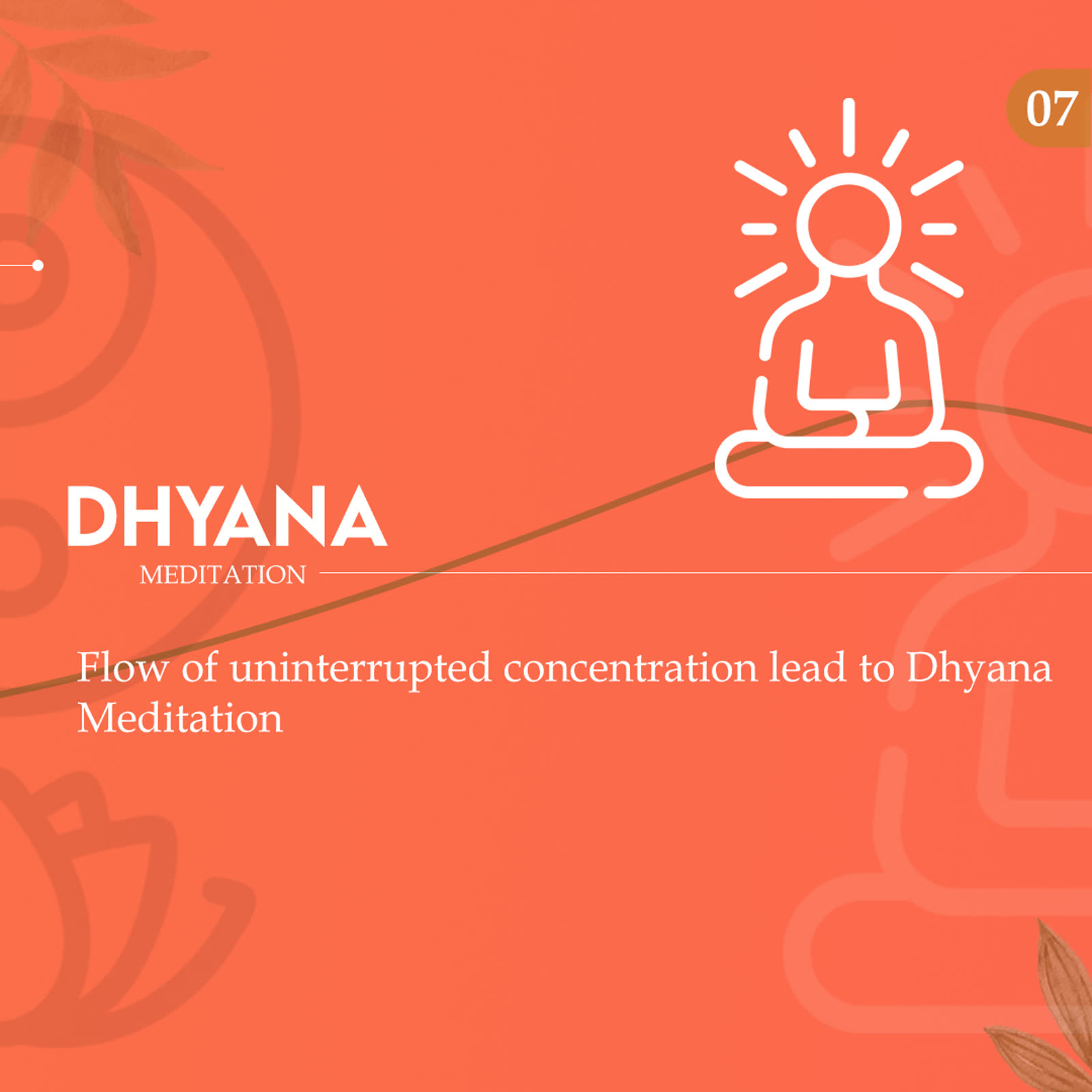 07

DHYANA
MEDITATION

Flow of uninterrupted concentration lead to Dhyana Meditation